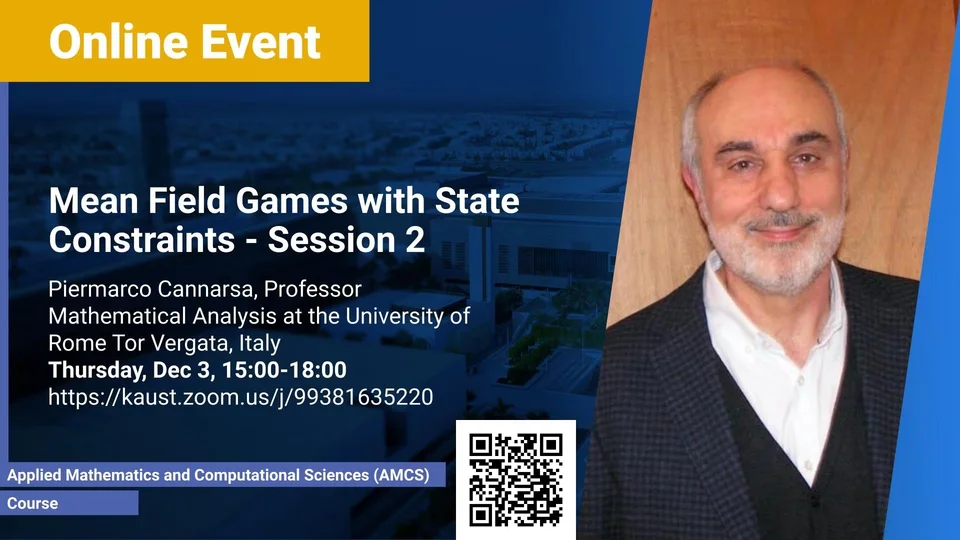 Online Event

Mean Field Games with State Constraints - Session 2

Piermarco Cannarsa, Professor Mathematical Analysis at the University of Rome Tor Vergata, Italy
Thursday, Dec 3, 15:00-18:00
https://kaust.zoom.us/j/99381635220

Applied Mathematics and Computational Sciences (AMCS)
Course